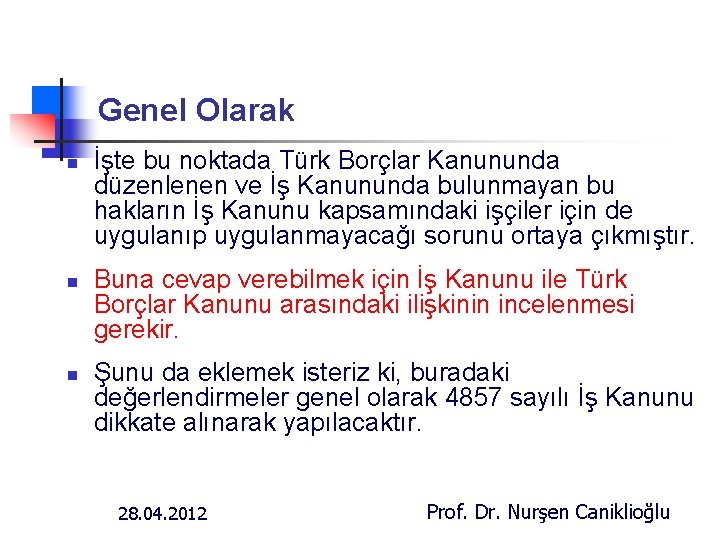 Genel Olarak

İşte bu noktada Türk Borçlar Kanununda düzenlenen ve İş Kanununda bulunmayan bu hakların İş Kanunu kapsamındaki işçiler için de uygulanıp uygulanmayacağı sorunu ortaya çıkmıştır.

Buna cevap verebilmek için İş Kanunu ile Türk Borçlar Kanunu arasındaki ilişkinin incelenmesi gerekir.

Şunu da eklemek isteriz ki, buradaki değerlendirmeler genel olarak 4857 sayılı İş Kanunu dikkate alınarak yapılacaktır.

28.04.2012

Prof. Dr. Nurşen Caniklioğlu